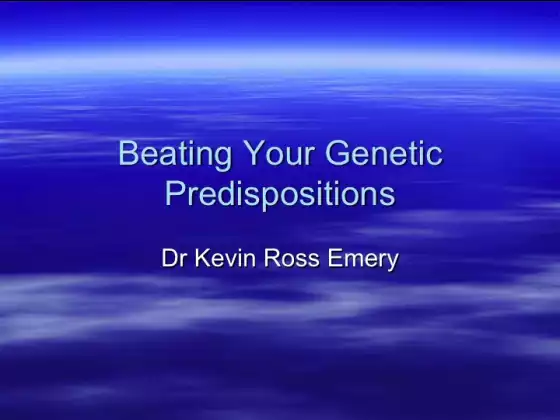 Beating Your Genetic Predispositions

Dr Kevin Ross Emery